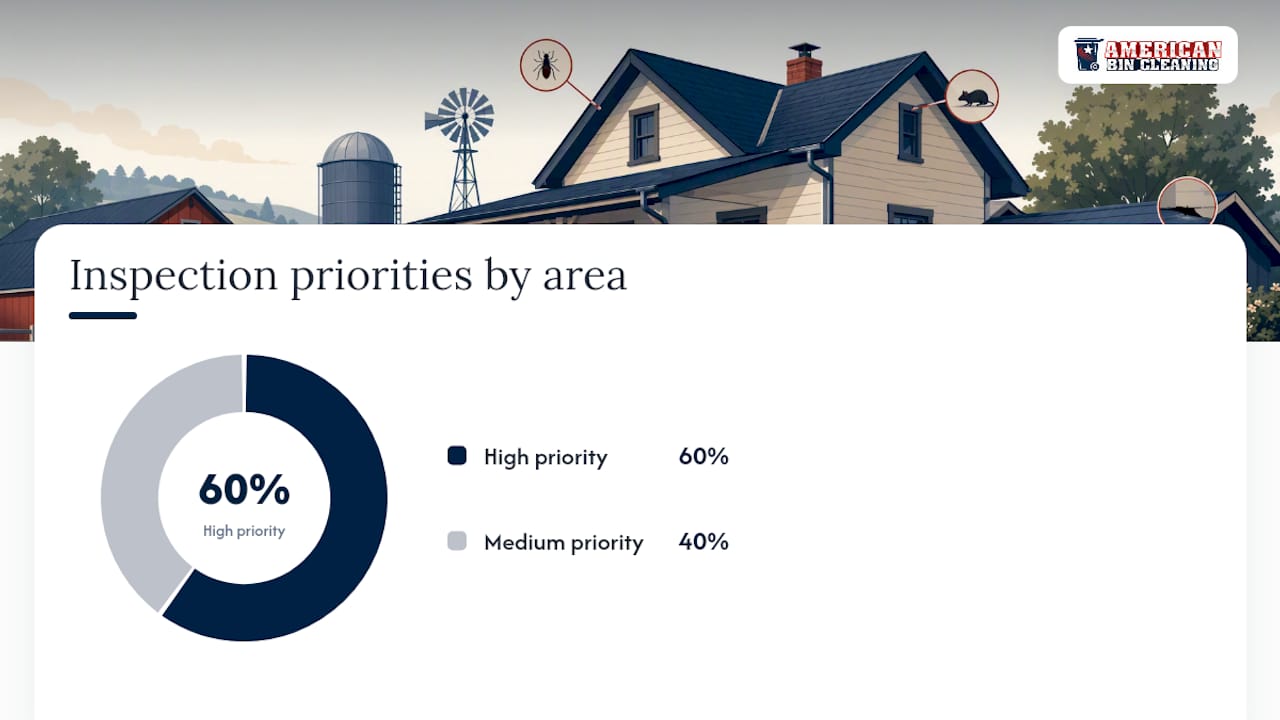 AMERICAN BIN CLEANING

Inspection priorities by area

60%
High priority

High priority 60%

Medium priority 40%